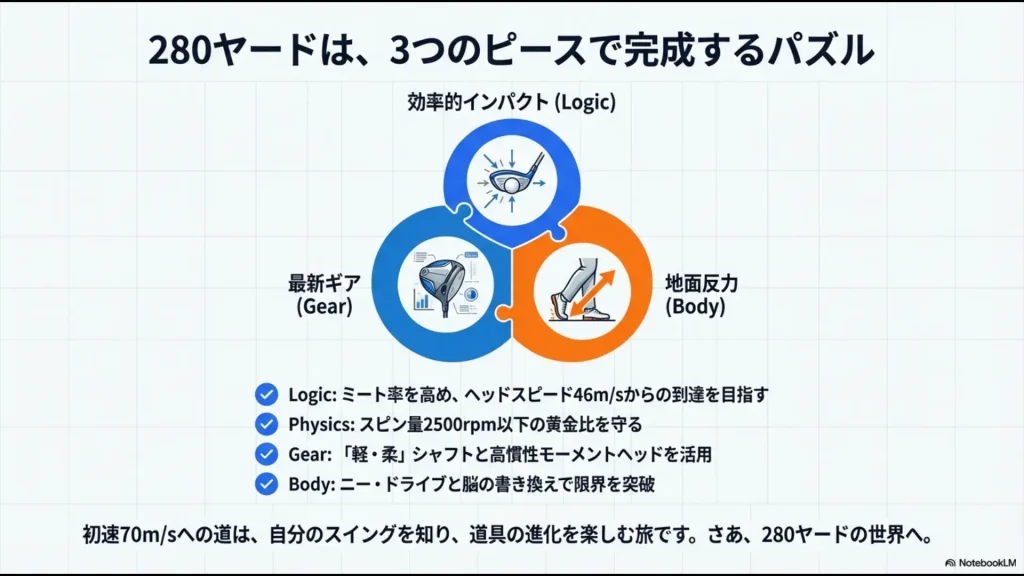 280ヤードは、3つのピースで完成するパズル

効率的インパクト (Logic)

最新ギア
(Gear)

地面反力
(Body)

Logic: ミート率を高め、ヘッドスピード46m/sからの到達を目指す

Physics: スピン量2500rpm以下の黄金比を守る

Gear: 「軽・柔」シャフトと高慣性モーメントヘッドを活用

Body: ニー・ドライブと脳の書き換えで限界を突破

初速70m/sへの道は、自分のスイングを知り、道具の進化を楽しむ旅です。さあ、280ヤードの世界へ。

NotebookLM